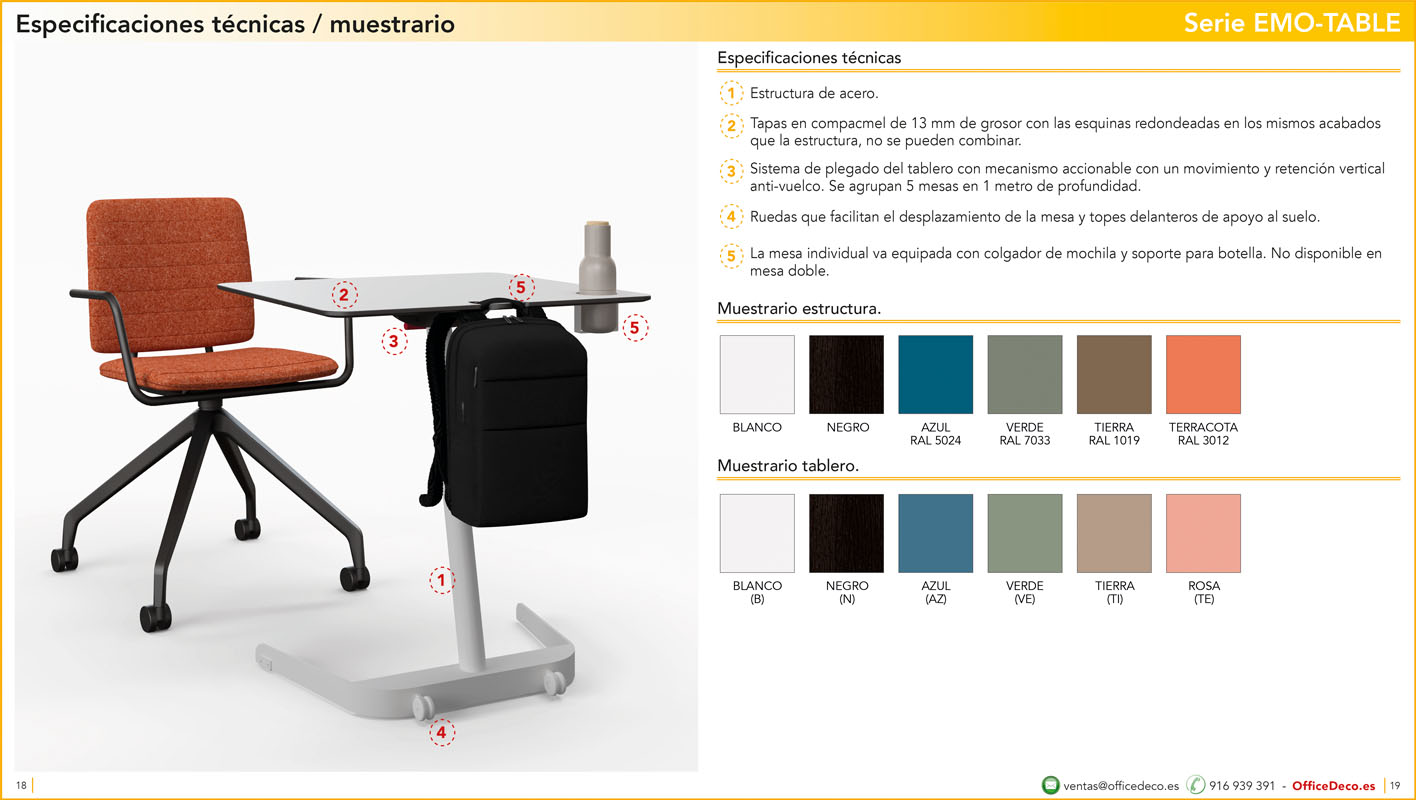 Especificaciones técnicas / muestrario

Serie EMO-TABLE

2

5

3

5

1

4

Especificaciones técnicas

1 Estructura de acero.

2 Tapas en compacmel de 13 mm de grosor con las esquinas redondeadas en los mismos acabados que la estructura, no se pueden combinar.

3 Sistema de plegado del tablero con mecanismo accionable con un movimiento y retención vertical anti-vuelco. Se agrupan 5 mesas en 1 metro de profundidad.

4 Ruedas que facilitan el desplazamiento de la mesa y topes delanteros de apoyo al suelo.

5 La mesa individual va equipada con colgador de mochila y soporte para botella. No disponible en mesa doble.

Muestrario estructura.

BLANCO

NEGRO

AZUL
RAL 5024

VERDE
RAL 7033

TIERRA
RAL 1019

TERRACOTA
RAL 3012

Muestrario tablero.

BLANCO
(B)

NEGRO
(N)

AZUL
(AZ)

VERDE
(VE)

TIERRA
(TI)

ROSA
(TE)

18

ventas@officedeco.es 916 939 391 - OfficeDeco.es

19